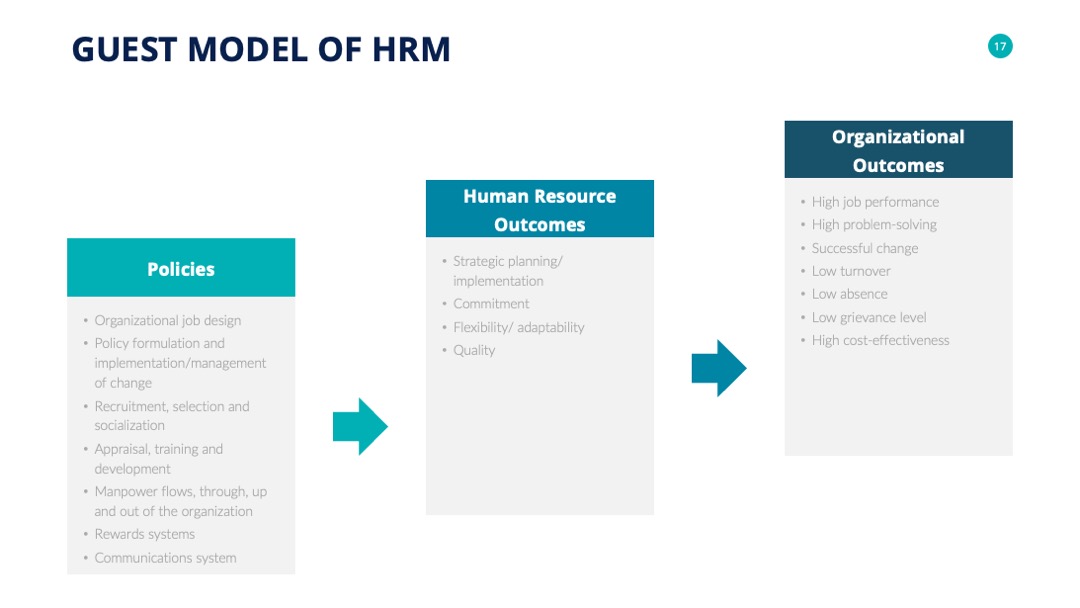 GUEST MODEL OF HRM

17

Policies

• Organizational job design
• Policy formulation and implementation/management of change
• Recruitment, selection and socialization
• Appraisal, training and development
• Manpower flows, through, up and out of the organization
• Rewards systems
• Communications system

Human Resource Outcomes

• Strategic planning/ implementation
• Commitment
• Flexibility/ adaptability
• Quality

Organizational Outcomes

• High job performance
• High problem-solving
• Successful change
• Low turnover
• Low absence
• Low grievance level
• High cost-effectiveness